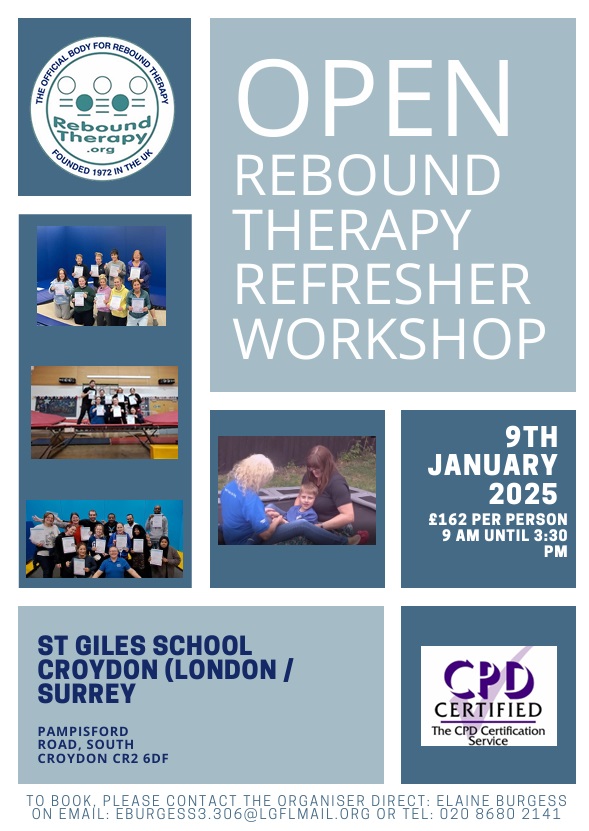 THE OFFICIAL BODY FOR REBOUND THERAPY
Rebound Therapy .org
FOUNDED 1972 IN THE UK

OPEN
REBOUND THERAPY REFRESHER WORKSHOP

9TH JANUARY 2025
£162 PER PERSON
9 AM UNTIL 3:30 PM

ST GILES SCHOOL CROYDON (LONDON / SURREY

PAMPISFORD ROAD, SOUTH CROYDON CR2 6DF

CPD CERTIFIED
The CPD Certification Service

TO BOOK, PLEASE CONTACT THE ORGANISER DIRECT: ELAINE BURGESS ON EMAIL: EBURGESS3.306@LGFLMAIL.ORG OR TEL: 020 8680 2141